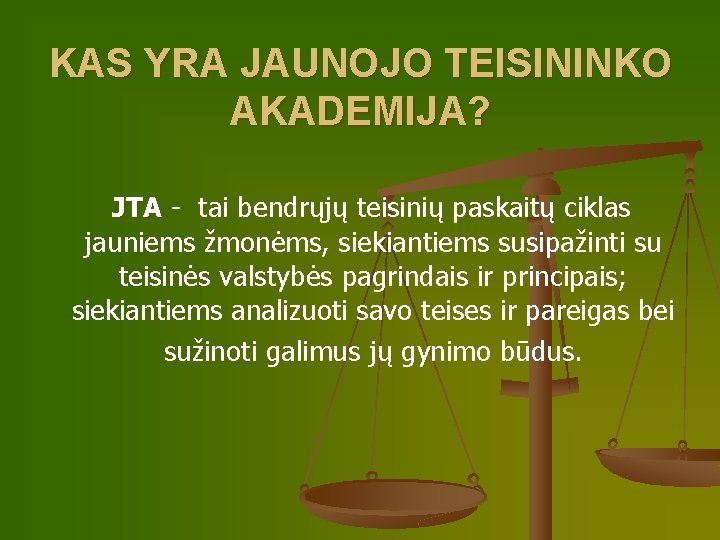 KAS YRA JAUNOJO TEISININKO AKADEMIJA?

JTA - tai bendrųjų teisinių paskaitų ciklas jauniems žmonėms, siekiantiems susipažinti su teisinės valstybės pagrindais ir principais; siekiantiems analizuoti savo teises ir pareigas bei sužinoti galimus jų gynimo būdus.